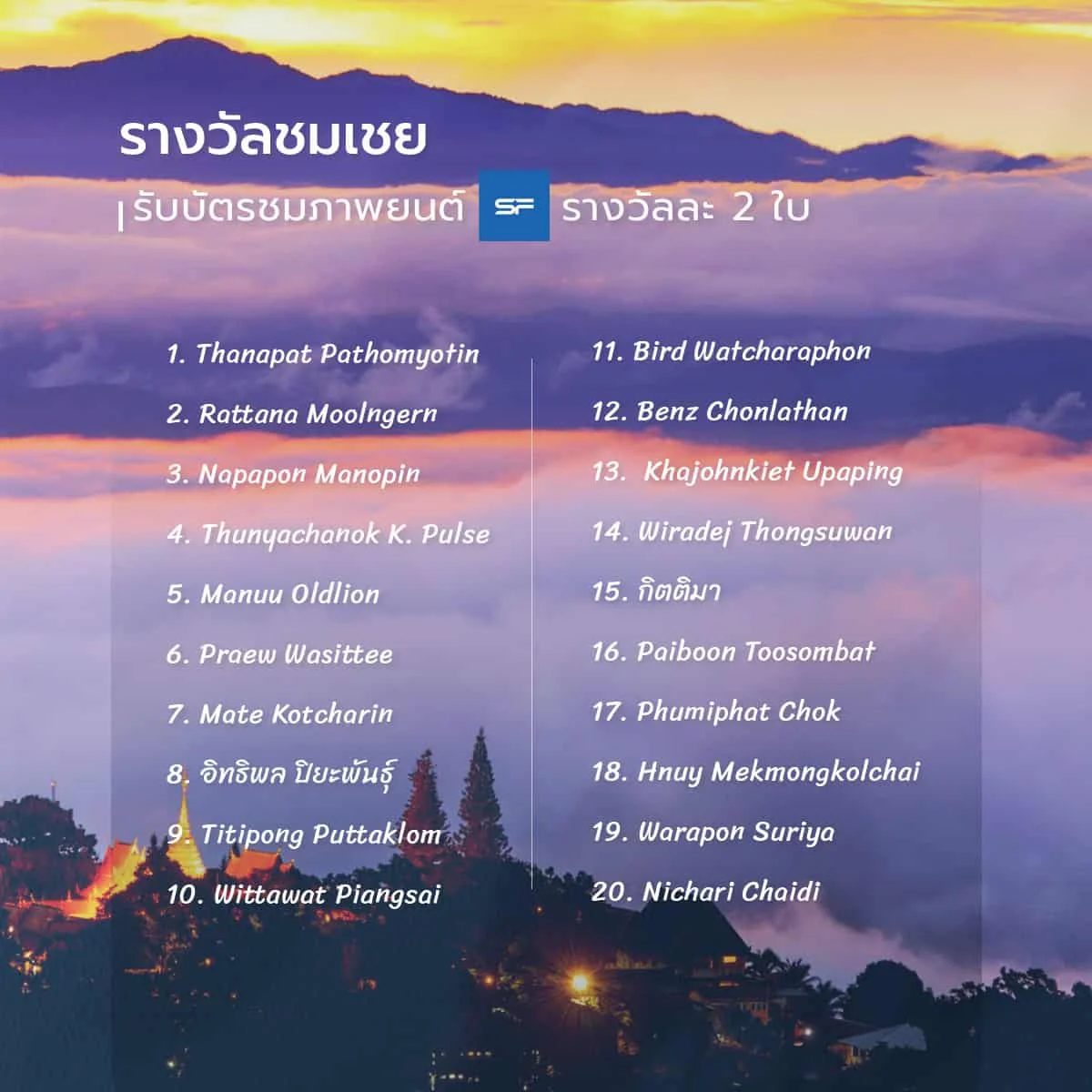 รางวัลชมเชย

รับบัตรชมภาพยนต์ SF รางวัลละ 2 ใบ

1. Thanapat Pathomyotin
2. Rattana Moolngern
3. Napapon Manopin
4. Thunyachanok K. Pulse
5. Manuu Oldlion
6. Praew Wasittee
7. Mate Kotcharin
8. อิทธิพล ปิยะพันธุ์
9. Titipong Puttaklom
10. Wittawat Piangsai

11. Bird Watcharaphon
12. Benz Chonlathan
13. Khajohnkiet Upaping
14. Wiradej Thongsuwan
15. กิตติมา
16. Paiboon Toosombat
17. Phumiphat Chok
18. Hnuy Mekmongkolchai
19. Warapon Suriya
20. Nichari Chaidi